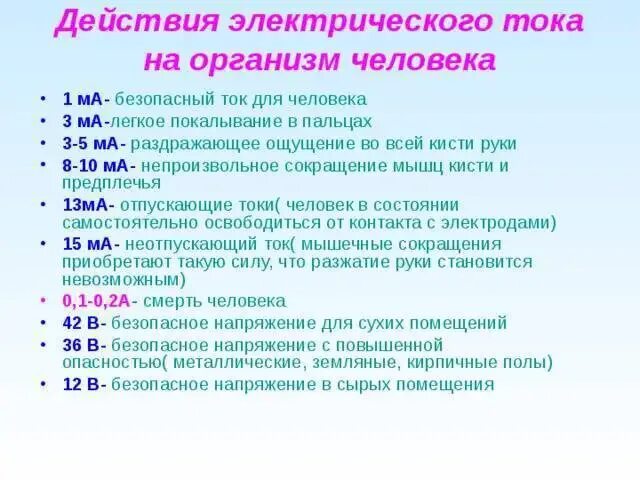 Действия электрического тока на организм человека

• 1 мА- безопасный ток для человека
• 3 мА-легкое покалывание в пальцах
• 3-5 мА- раздражающее ощущение во всей кисти руки
• 8-10 мА- непроизвольное сокращение мышц кисти и предплечья
• 13мА- отпускающие токи( человек в состоянии самостоятельно освободиться от контакта с электродами)
• 15 мА- неотпускающий ток( мышечные сокращения приобретают такую силу, что разжатие руки становится невозможным)
• 0,1-0,2А- смерть человека
• 42 В- безопасное напряжение для сухих помещений
• 36 В- безопасное напряжение с повышенной опасностью( металлические, земляные, кирпичные полы)
• 12 В- безопасное напряжение в сырых помещения